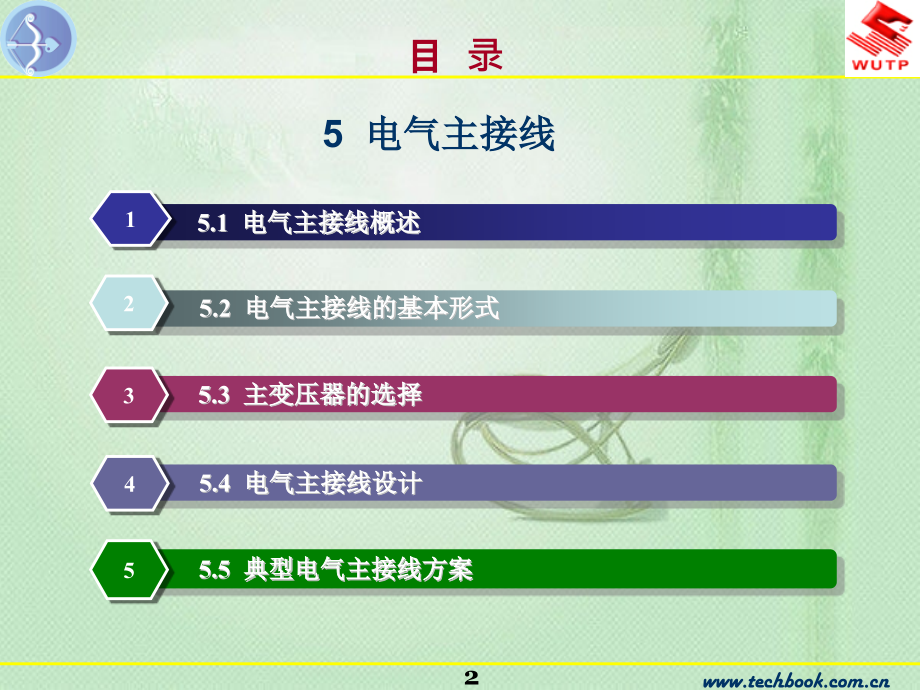 WUTP

目 录

5 电气主接线

1 5.1 电气主接线概述

2 5.2 电气主接线的基本形式

3 5.3 主变压器的选择

4 5.4 电气主接线设计

5 5.5 典型电气主接线方案

2

www.techbook.com.cn